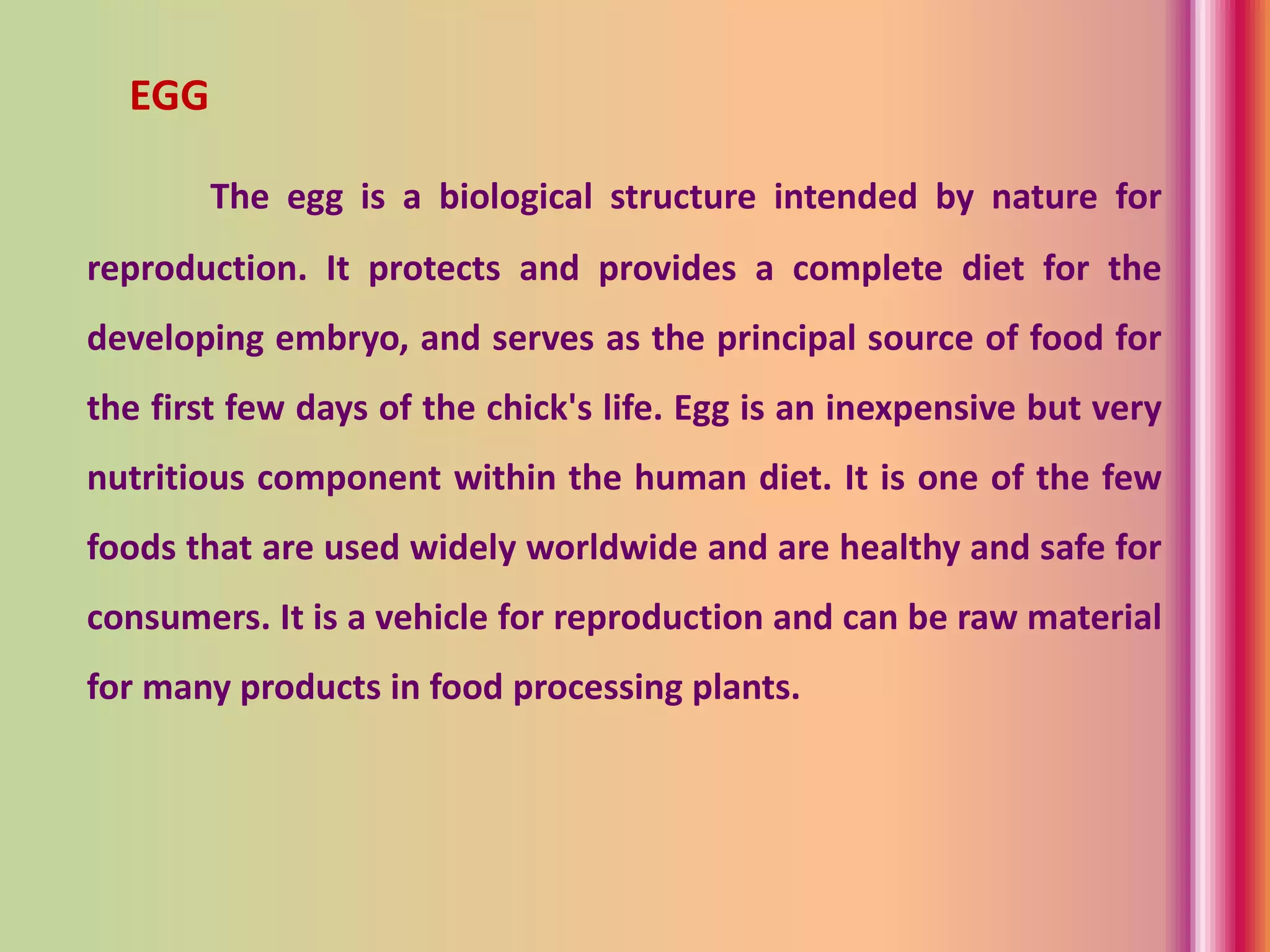 EGG

The egg is a biological structure intended by nature for reproduction. It protects and provides a complete diet for the developing embryo, and serves as the principal source of food for the first few days of the chick's life. Egg is an inexpensive but very nutritious component within the human diet. It is one of the few foods that are used widely worldwide and are healthy and safe for consumers. It is a vehicle for reproduction and can be raw material for many products in food processing plants.